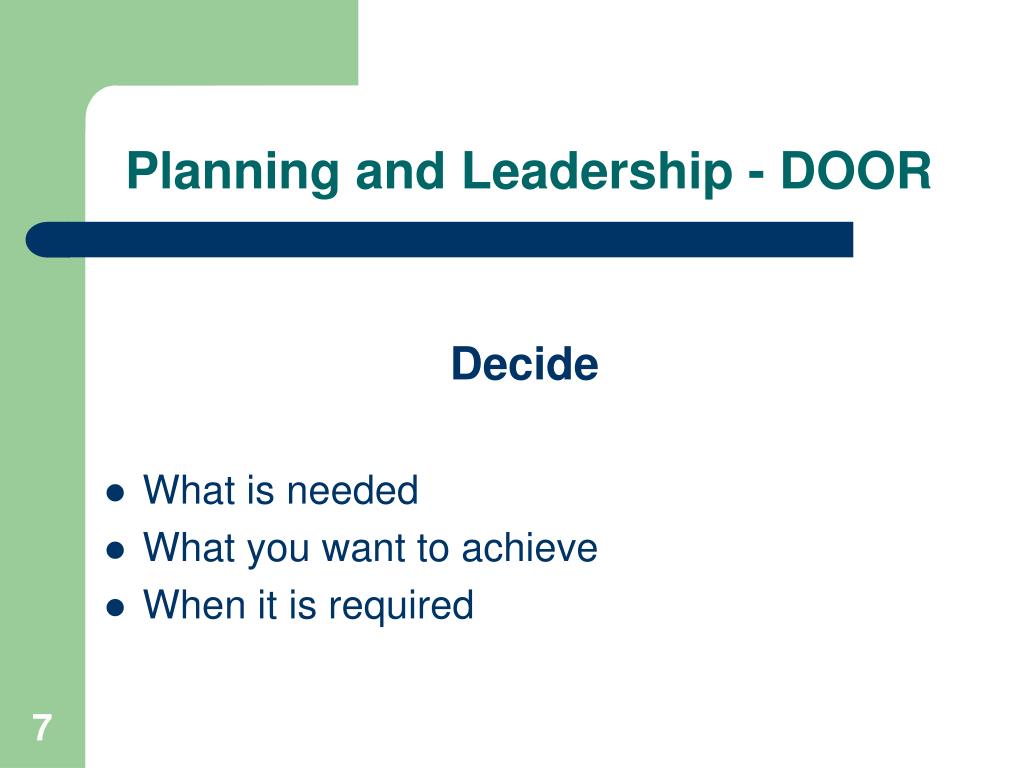 Planning and Leadership - DOOR

Decide

- What is needed
- What you want to achieve
- When it is required

7